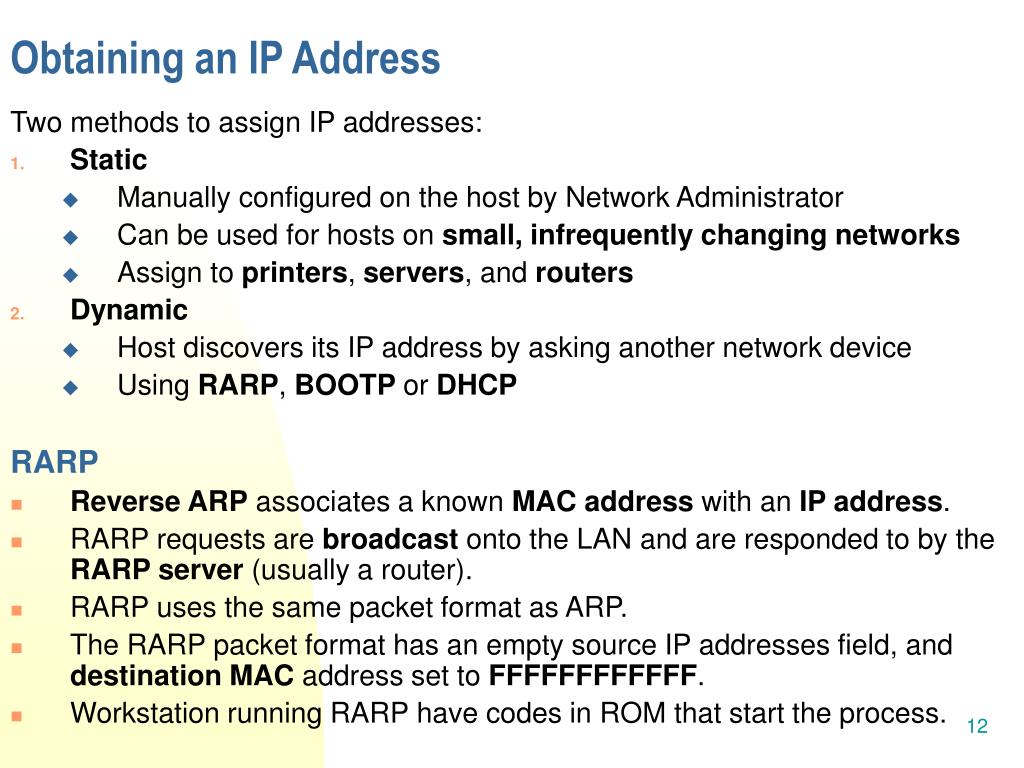 Obtaining an IP Address

Two methods to assign IP addresses:

1. Static
- Manually configured on the host by Network Administrator
- Can be used for hosts on small, infrequently changing networks
- Assign to printers, servers, and routers

2. Dynamic
- Host discovers its IP address by asking another network device
- Using RARP, BOOTP or DHCP

RARP

- Reverse ARP associates a known MAC address with an IP address.
- RARP requests are broadcast onto the LAN and are responded to by the RARP server (usually a router).
- RARP uses the same packet format as ARP.
- The RARP packet format has an empty source IP addresses field, and destination MAC address set to FFFFFFFFFFFF.
- Workstation running RARP have codes in ROM that start the process.

12